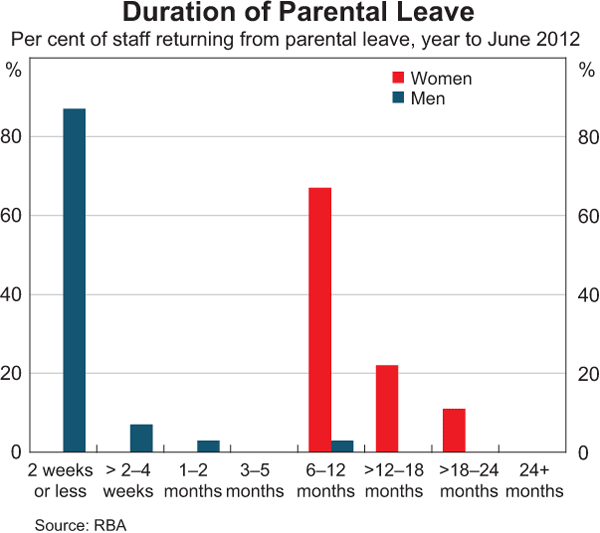 Duration of Parental Leave

Per cent of staff returning from parental leave, year to June 2012

%

%

Women

Men

80

60

40

20

0

80

60

40

20

0

2 weeks or less

> 2–4 weeks

1–2 months

3–5 months

6–12 months

>12–18 months

>18–24 months

24+ months

Source: RBA